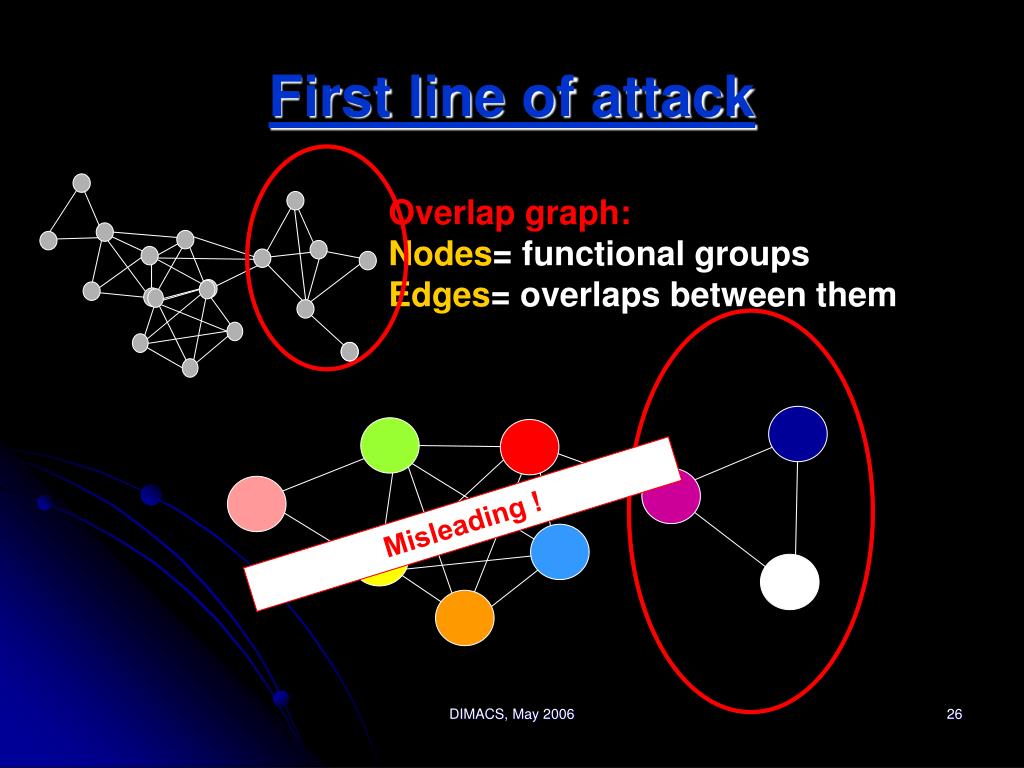 First line of attack

Overlap graph:
Nodes= functional groups
Edges= overlaps between them

Misleading !

DIMACS, May 2006

26